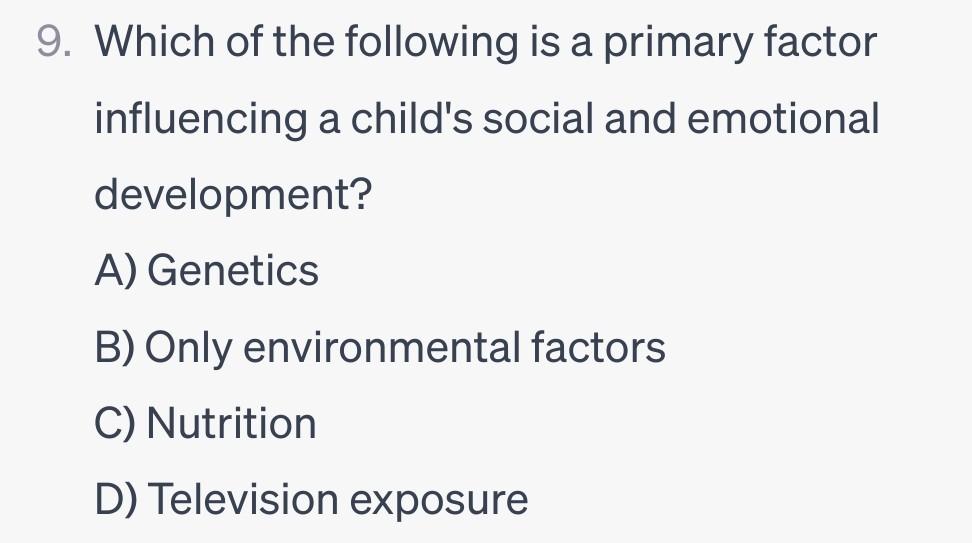 9. Which of the following is a primary factor influencing a child's social and emotional development?

A) Genetics

B) Only environmental factors

C) Nutrition

D) Television exposure